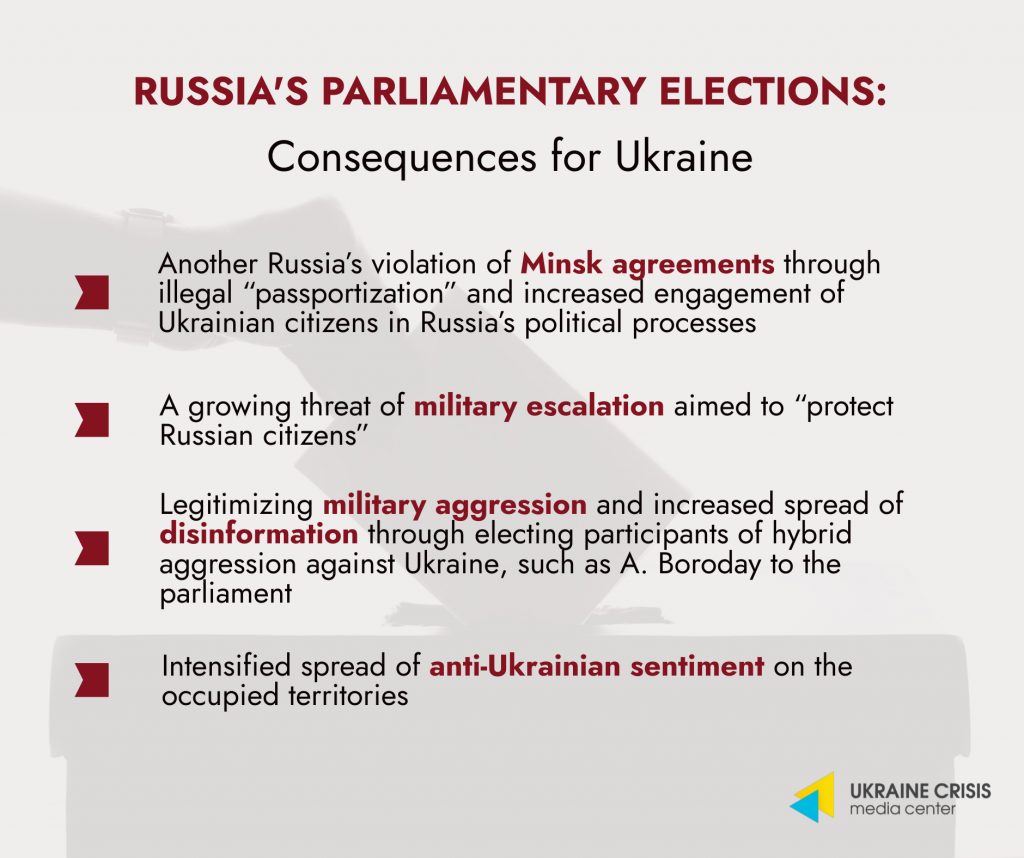 RUSSIA'S PARLIAMENTARY ELECTIONS:
Consequences for Ukraine

Another Russia's violation of Minsk agreements through illegal "passportization" and increased engagement of Ukrainian citizens in Russia's political processes

A growing threat of military escalation aimed to "protect Russian citizens"

Legitimizing military aggression and increased spread of disinformation through electing participants of hybrid aggression against Ukraine, such as A. Boroday to the parliament

Intensified spread of anti-Ukrainian sentiment on the occupied territories

UKRAINE CRISIS
media center